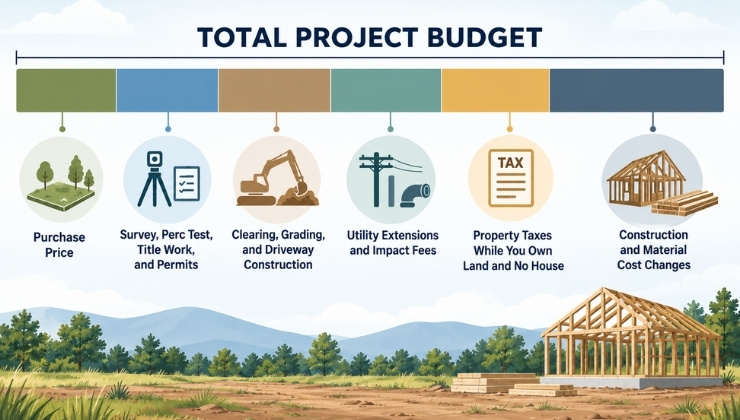 TOTAL PROJECT BUDGET

Purchase Price

Survey, Perc Test, Title Work, and Permits

Clearing, Grading, and Driveway Construction

Utility Extensions and Impact Fees

TAX

Property Taxes While You Own Land and No House

Construction and Material Cost Changes